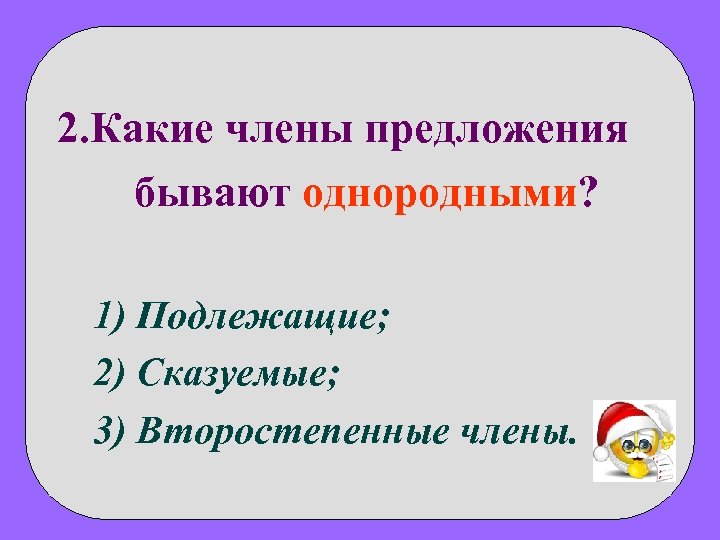 2.Какие члены предложения бывают однородными?

1) Подлежащие;

2) Сказуемые;

3) Второстепенные члены.